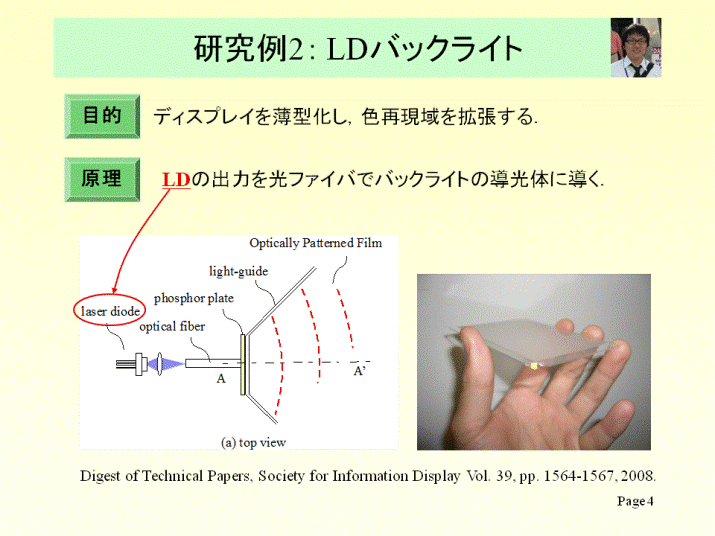 研究例2: LDバックライト

目的 ディスプレイを薄型化し，色再現域を拡張する.

原理 LDの出力を光ファイバでバックライトの導光体に導く.

Optically Patterned Film
light-guide
phosphor plate
laser diode
optical fiber
A
A'
(a) top view

Digest of Technical Papers, Society for Information Display Vol. 39, pp. 1564-1567, 2008.

Page 4